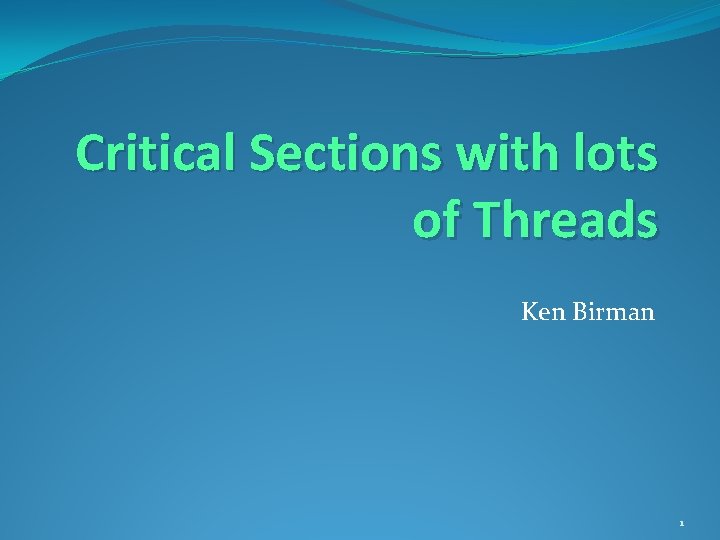 Critical Sections with lots of Threads

Ken Birman

1